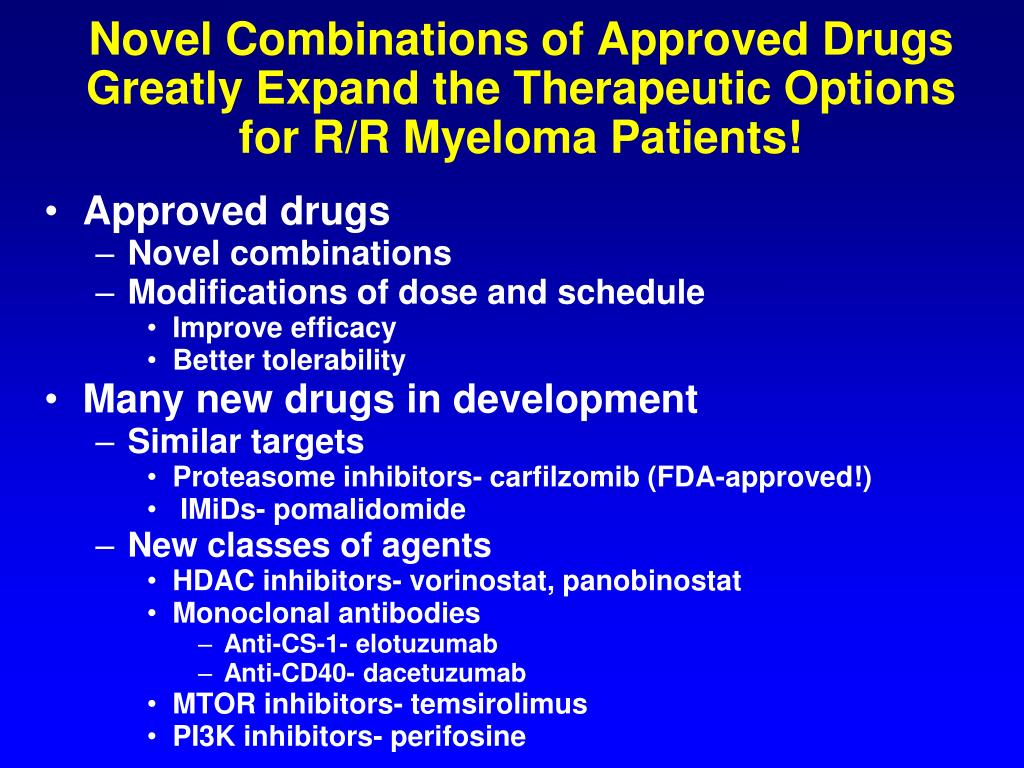 Novel Combinations of Approved Drugs Greatly Expand the Therapeutic Options for R/R Myeloma Patients!

• Approved drugs
  – Novel combinations
  – Modifications of dose and schedule
    • Improve efficacy
    • Better tolerability
• Many new drugs in development
  – Similar targets
    • Proteasome inhibitors- carfilzomib (FDA-approved!)
    • IMiDs- pomalidomide
  – New classes of agents
    • HDAC inhibitors- vorinostat, panobinostat
    • Monoclonal antibodies
      – Anti-CS-1- elotuzumab
      – Anti-CD40- dacetuzumab
    • MTOR inhibitors- temsirolimus
    • PI3K inhibitors- perifosine